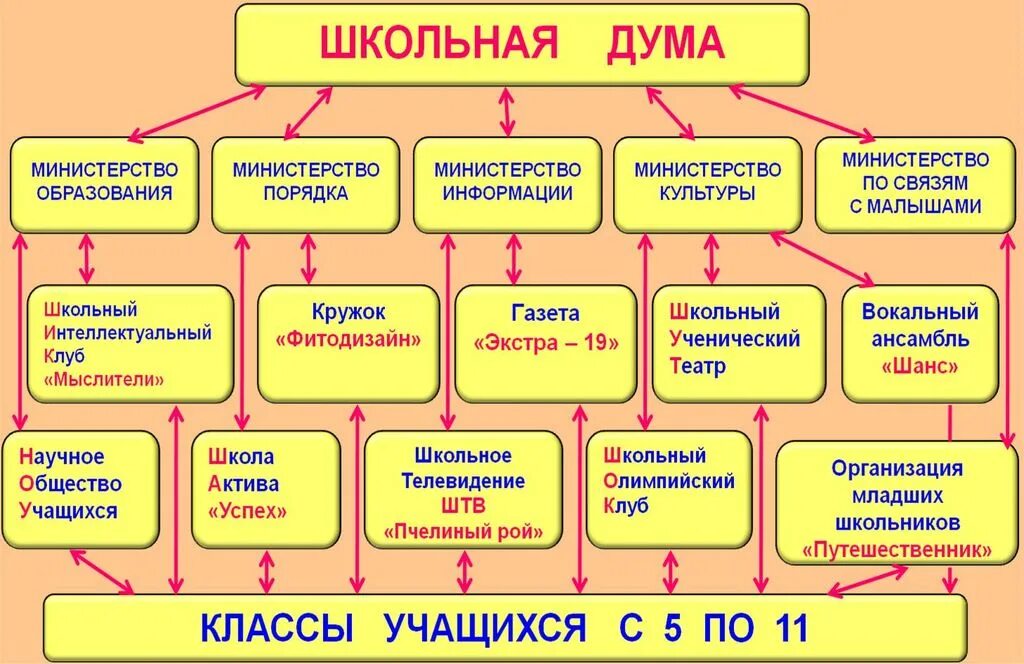 ШКОЛЬНАЯ ДУМА

МИНИСТЕРСТВО ОБРАЗОВАНИЯ

МИНИСТЕРСТВО ПОРЯДКА

МИНИСТЕРСТВО ИНФОРМАЦИИ

МИНИСТЕРСТВО КУЛЬТУРЫ

МИНИСТЕРСТВО ПО СВЯЗЯМ С МАЛЫШАМИ

Школьный Интеллектуальный Клуб «Мыслители»

Кружок «Фитодизайн»

Газета «Экстра – 19»

Школьный Ученический Театр

Вокальный ансамбль «Шанс»

Научное Общество Учащихся

Школа Актива «Успех»

Школьное Телевидение ШТВ «Пчелиный рой»

Школьный Олимпийский Клуб

Организация младших школьников «Путешественник»

КЛАССЫ УЧАЩИХСЯ С 5 ПО 11